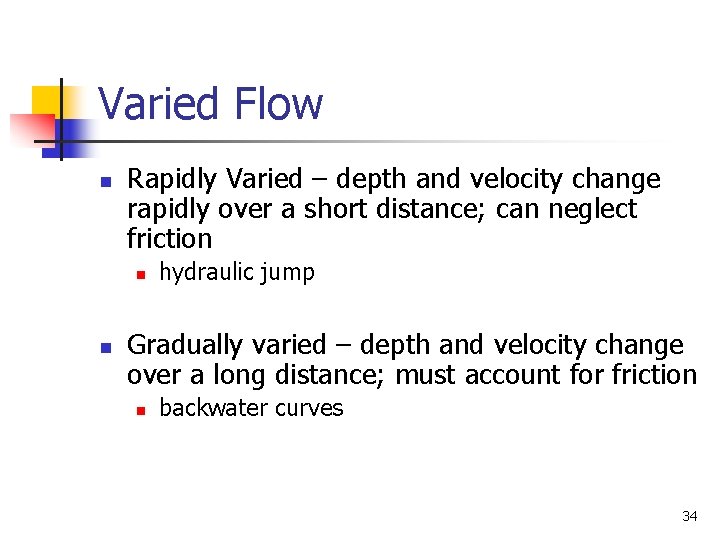 Varied Flow

- Rapidly Varied – depth and velocity change rapidly over a short distance; can neglect friction
  - hydraulic jump

- Gradually varied – depth and velocity change over a long distance; must account for friction
  - backwater curves

34